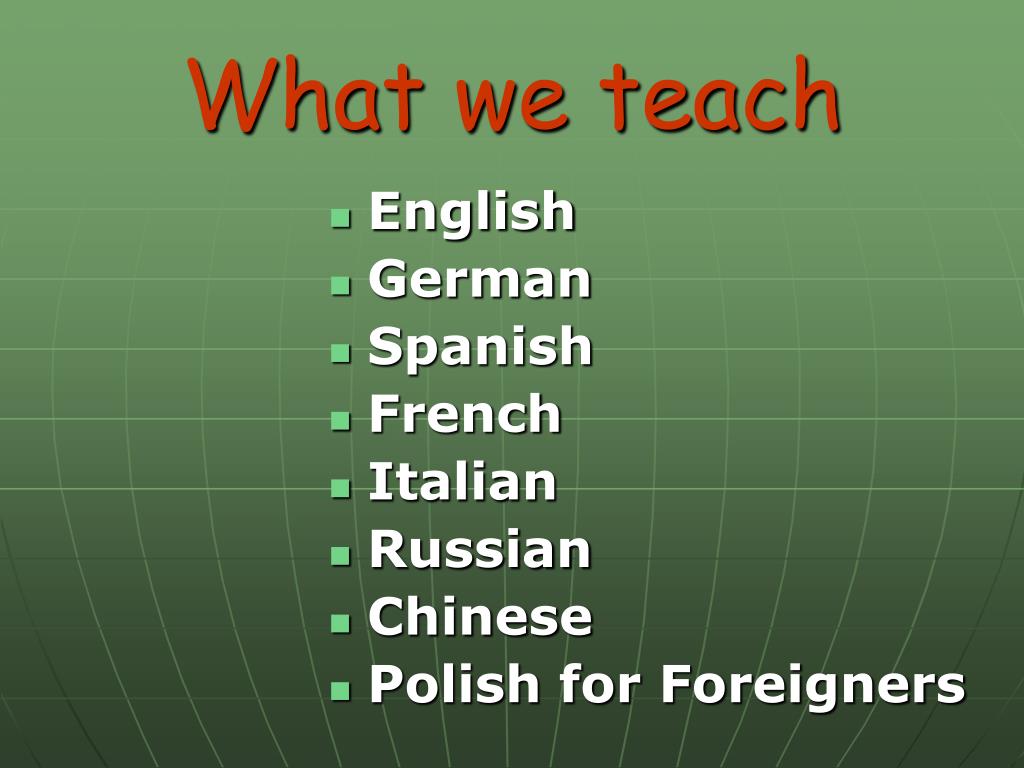 What we teach

- English
- German
- Spanish
- French
- Italian
- Russian
- Chinese
- Polish for Foreigners